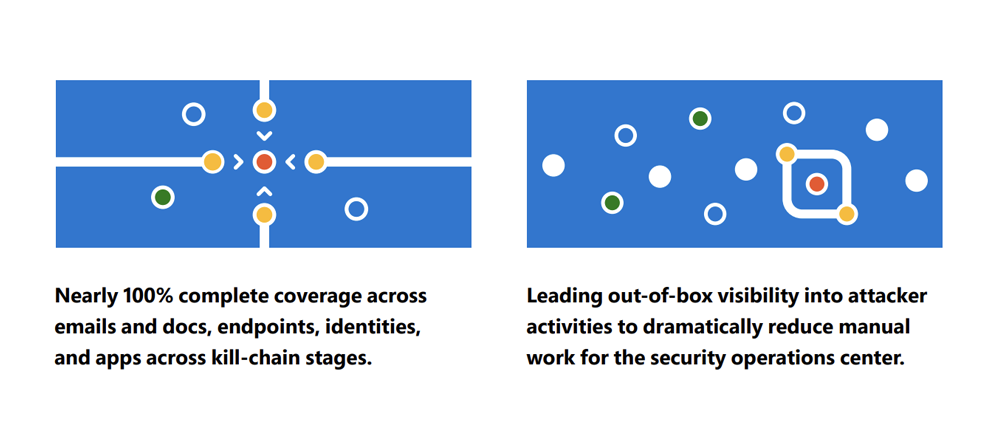 Nearly 100% complete coverage across emails and docs, endpoints, identities, and apps across kill-chain stages.

Leading out-of-box visibility into attacker activities to dramatically reduce manual work for the security operations center.